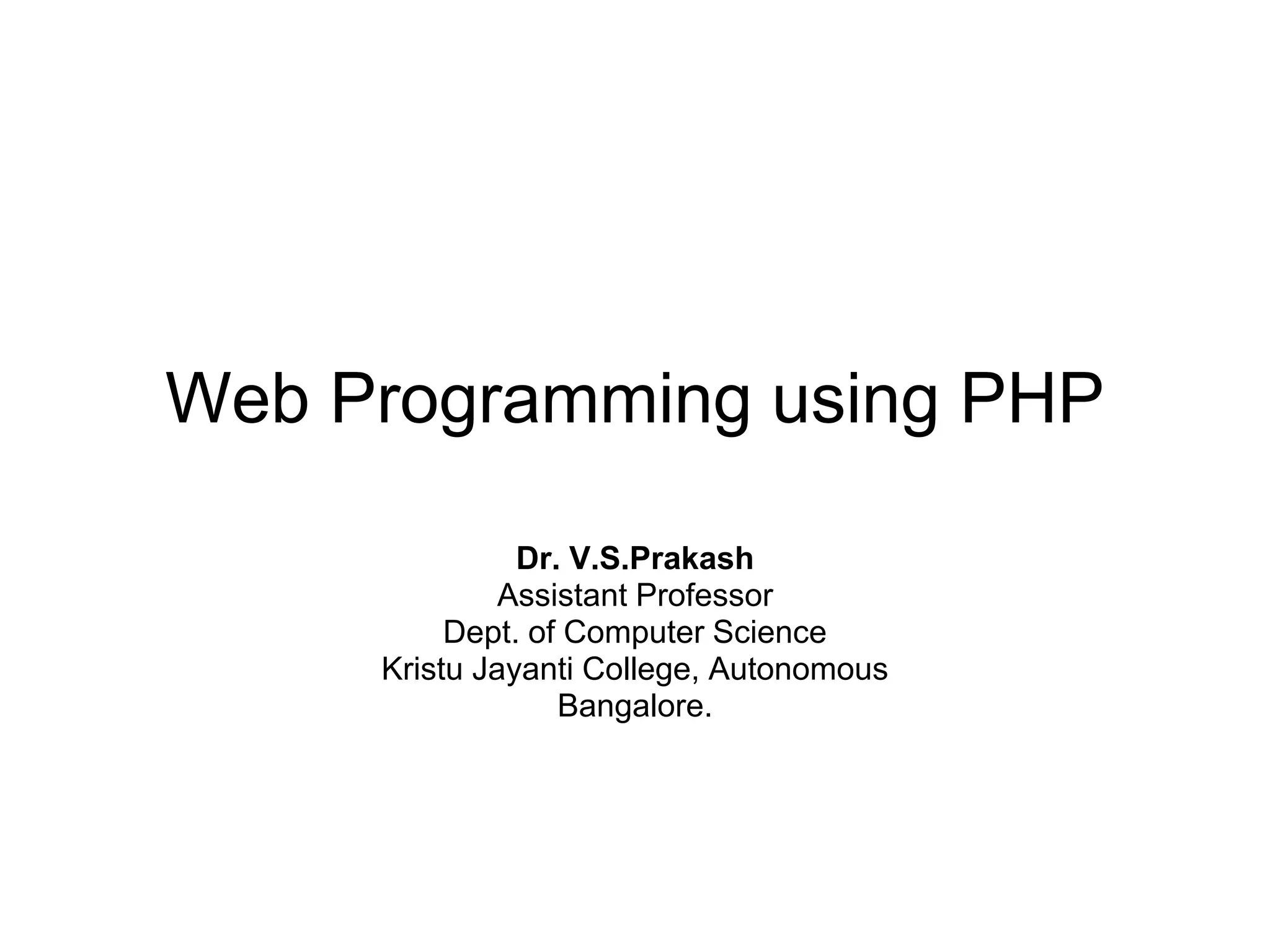 Web Programming using PHP

Dr. V.S.Prakash
Assistant Professor
Dept. of Computer Science
Kristu Jayanti College, Autonomous
Bangalore.